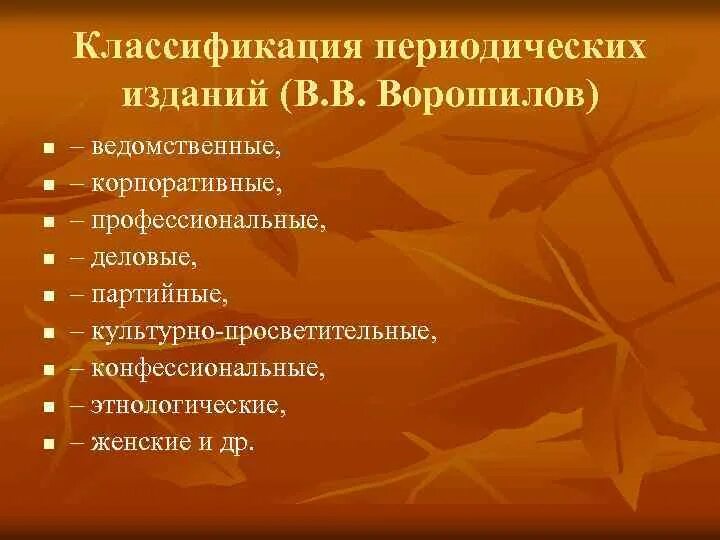 Классификация периодических изданий (В.В. Ворошилов)

- – ведомственные,
- – корпоративные,
- – профессиональные,
- – деловые,
- – партийные,
- – культурно-просветительные,
- – конфессиональные,
- – этнологические,
- – женские и др.